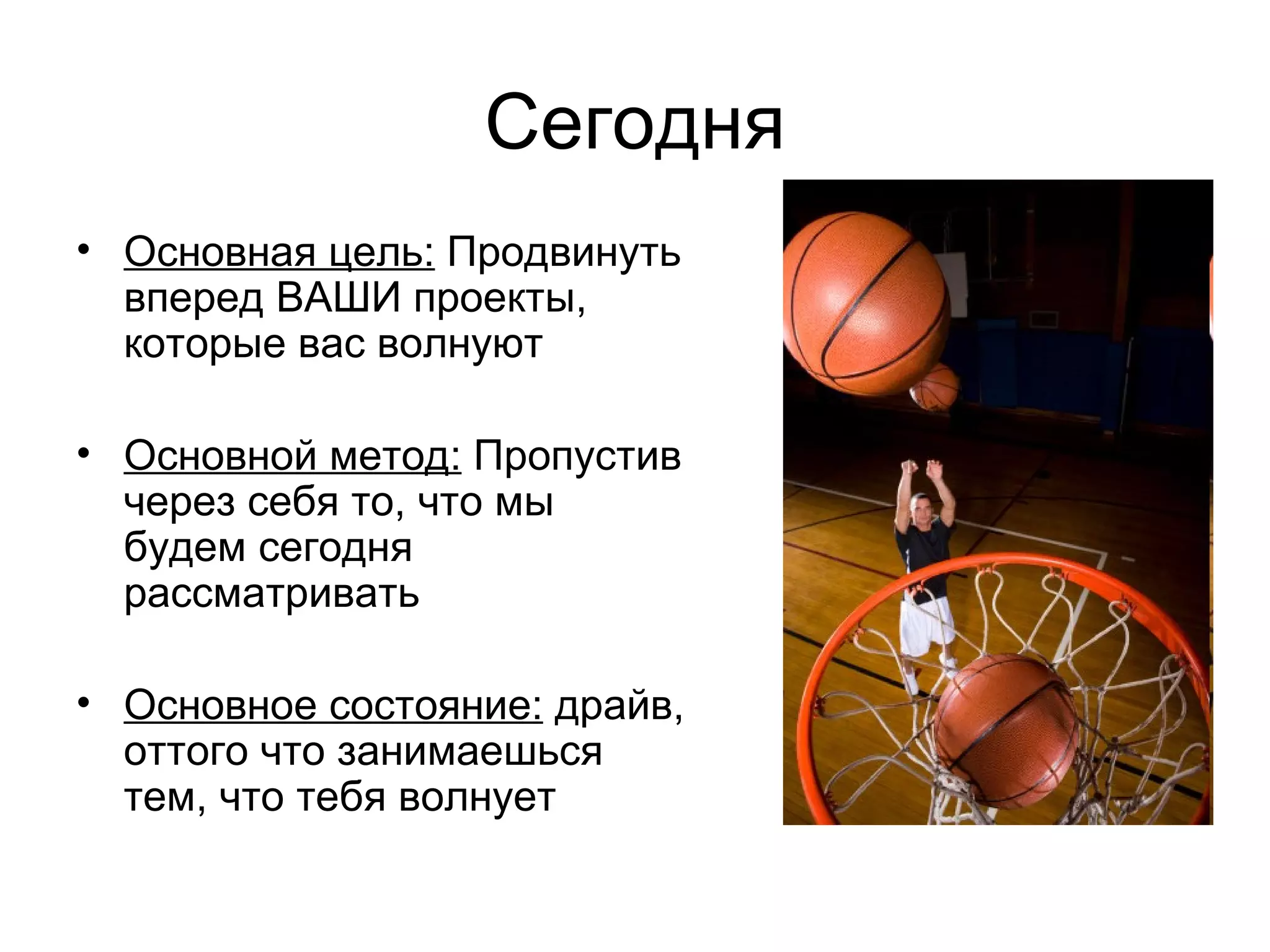 Сегодня

• Основная цель: Продвинуть вперед ВАШИ проекты, которые вас волнуют

• Основной метод: Пропустив через себя то, что мы будем сегодня рассматривать

• Основное состояние: драйв, оттого что занимаешься тем, что тебя волнует